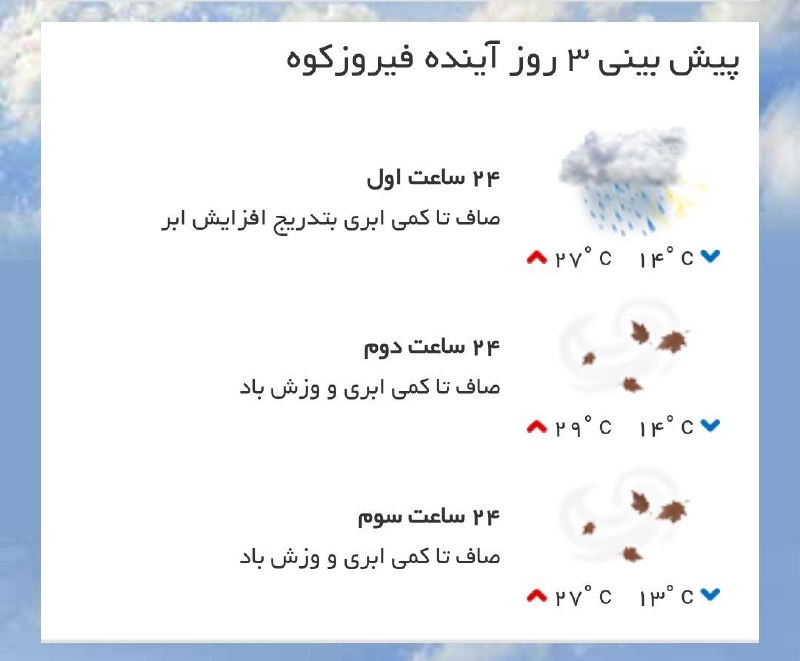 پیش بینی ۳ روز آینده فیروزکوه

۲۴ ساعت اول
صاف تا کمی ابری بتدریج افزایش ابر
۱۴° C ۲۷° C

۲۴ ساعت دوم
صاف تا کمی ابری و وزش باد
۱۴° C ۲۹° C

۲۴ ساعت سوم
صاف تا کمی ابری و وزش باد
۱۳° C ۲۷° C